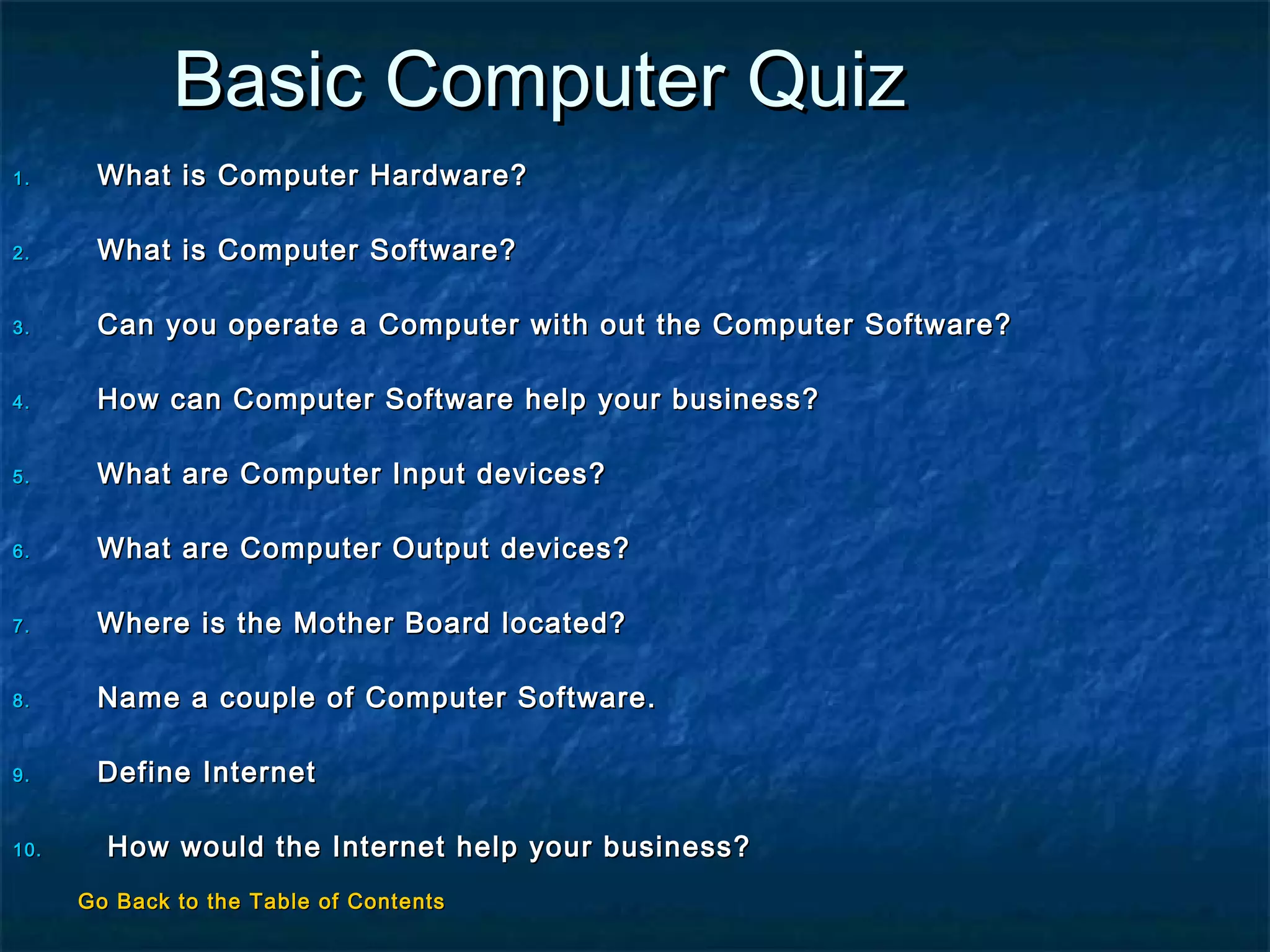 Basic Computer Quiz

1. What is Computer Hardware?

2. What is Computer Software?

3. Can you operate a Computer with out the Computer Software?

4. How can Computer Software help your business?

5. What are Computer Input devices?

6. What are Computer Output devices?

7. Where is the Mother Board located?

8. Name a couple of Computer Software.

9. Define Internet

10. How would the Internet help your business?

Go Back to the Table of Contents